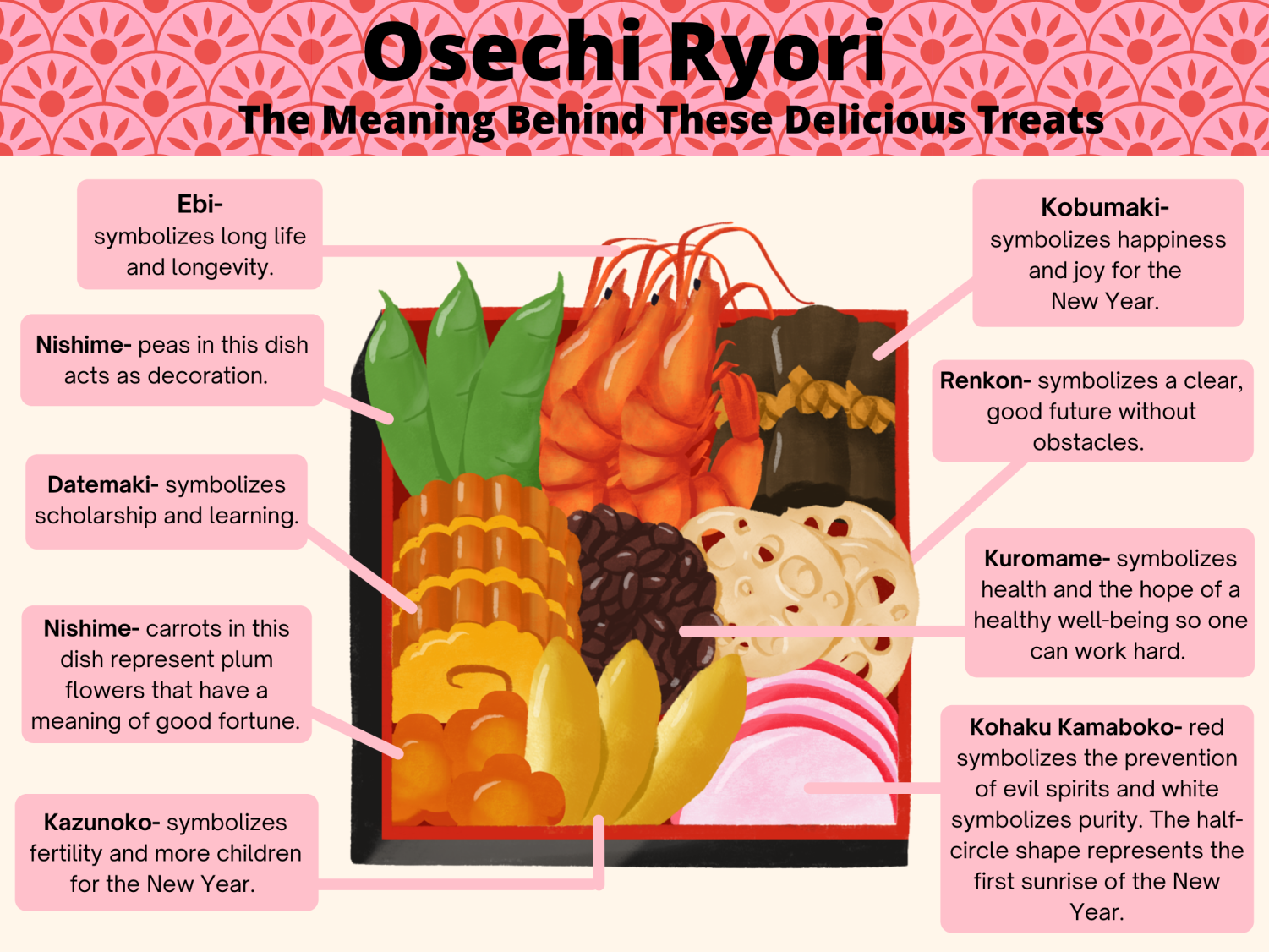 Osechi Ryori
The Meaning Behind These Delicious Treats

Ebi- symbolizes long life and longevity.

Nishime- peas in this dish acts as decoration.

Datemaki- symbolizes scholarship and learning.

Nishime- carrots in this dish represent plum flowers that have a meaning of good fortune.

Kazunoko- symbolizes fertility and more children for the New Year.

Kobumaki- symbolizes happiness and joy for the New Year.

Renkon- symbolizes a clear, good future without obstacles.

Kuromame- symbolizes health and the hope of a healthy well-being so one can work hard.

Kohaku Kamaboko- red symbolizes the prevention of evil spirits and white symbolizes purity. The half-circle shape represents the first sunrise of the New Year.